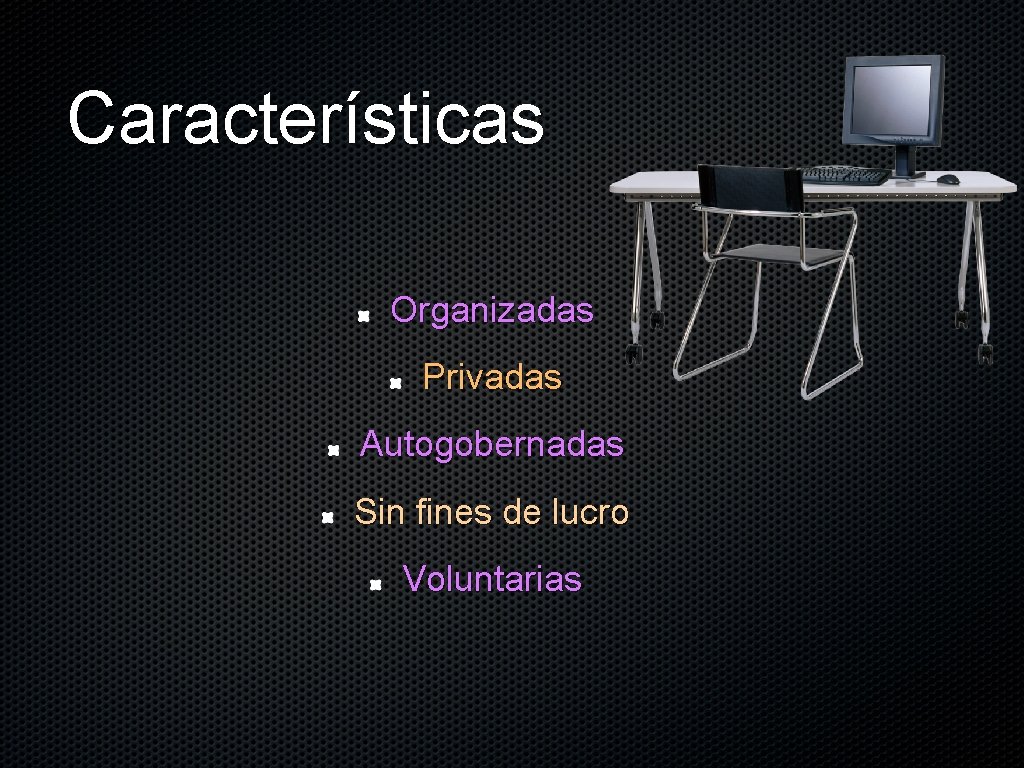 Características

Organizadas

Privadas

Autogobernadas

Sin fines de lucro

Voluntarias